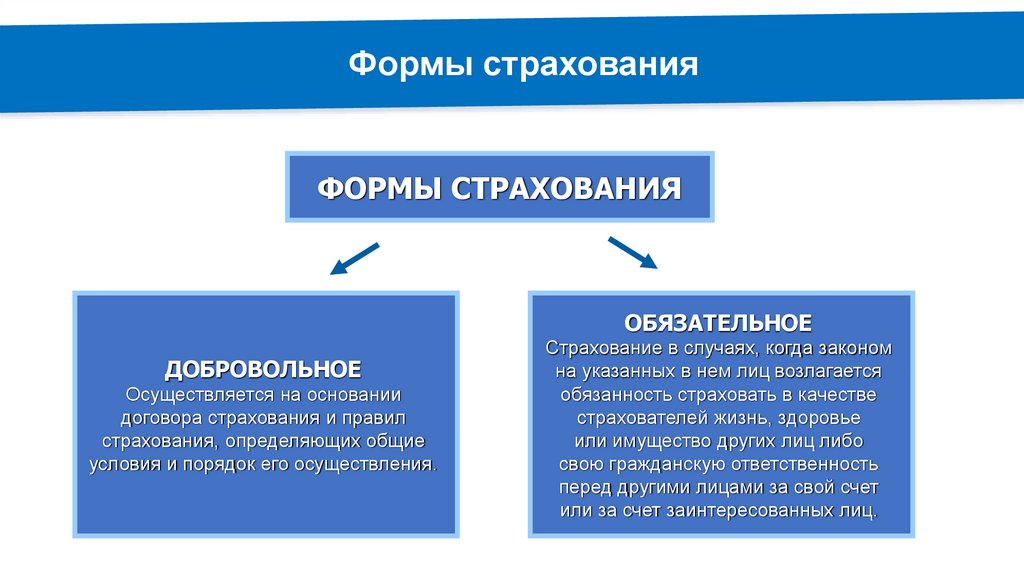 Формы страхования

ФОРМЫ СТРАХОВАНИЯ

ДОБРОВОЛЬНОЕ
Осуществляется на основании договора страхования и правил страхования, определяющих общие условия и порядок его осуществления.

ОБЯЗАТЕЛЬНОЕ
Страхование в случаях, когда законом на указанных в нем лиц возлагается обязанность страховать в качестве страхователей жизнь, здоровье или имущество других лиц либо свою гражданскую ответственность перед другими лицами за свой счет или за счет заинтересованных лиц.